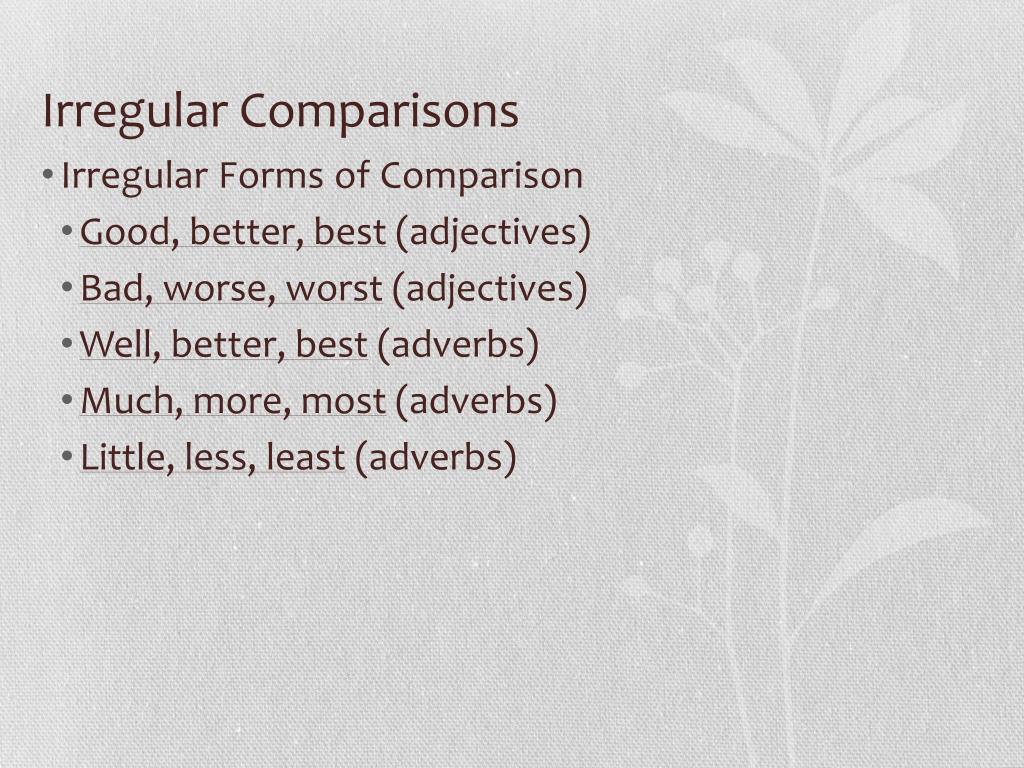 Irregular Comparisons

• Irregular Forms of Comparison
  • Good, better, best (adjectives)
  • Bad, worse, worst (adjectives)
  • Well, better, best (adverbs)
  • Much, more, most (adverbs)
  • Little, less, least (adverbs)